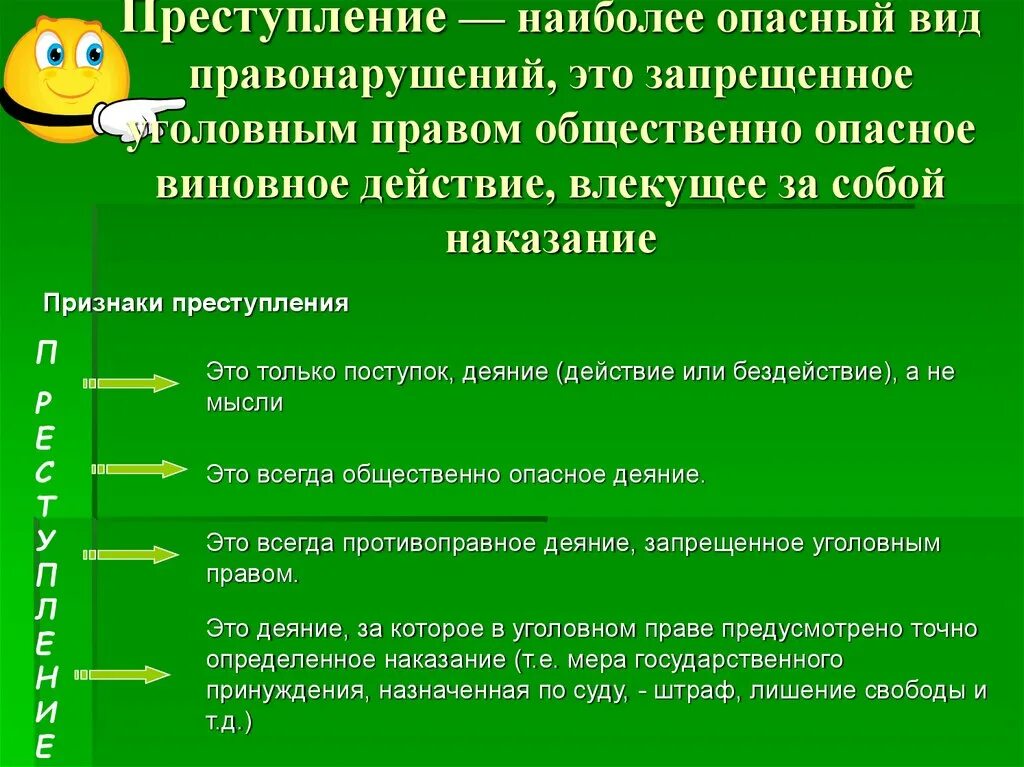 Преступление — наиболее опасный вид правонарушений, это запрещенное уголовным правом общественно опасное виновное действие, влекущее за собой наказание

Признаки преступления

П
Р
Е
С
Т
У
П
Л
Е
Н
И
Е

Это только поступок, деяние (действие или бездействие), а не мысли

Это всегда общественно опасное деяние.

Это всегда противоправное деяние, запрещенное уголовным правом.

Это деяние, за которое в уголовном праве предусмотрено точно определенное наказание (т.е. мера государственного принуждения, назначенная по суду, - штраф, лишение свободы и т.д.)